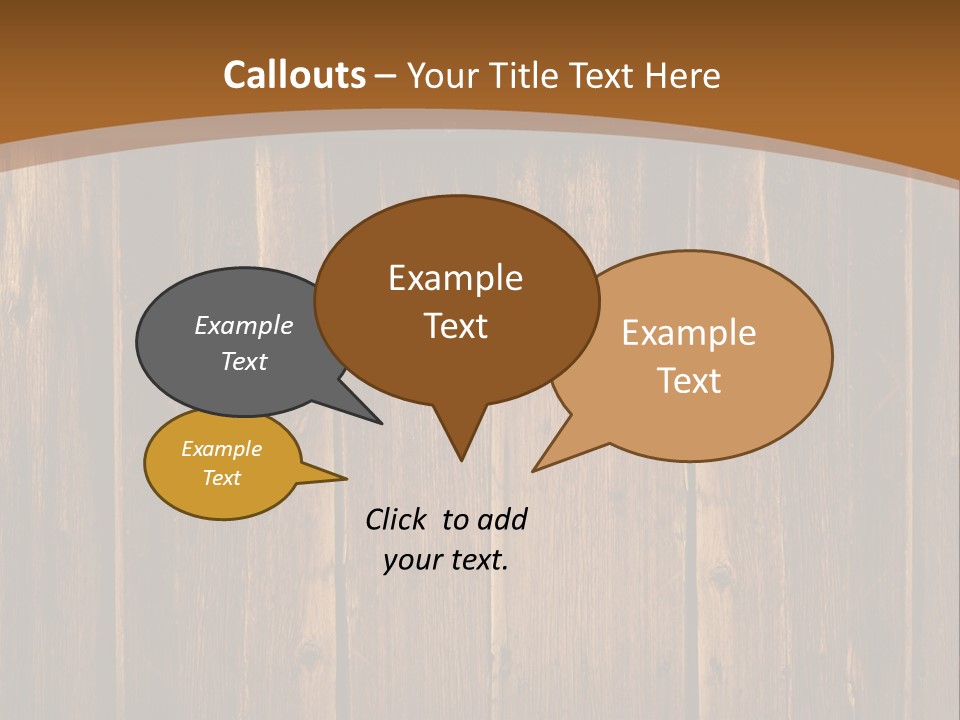 Callouts – Your Title Text Here

Example Text

Example Text

Example Text

Example Text

Click to add your text.